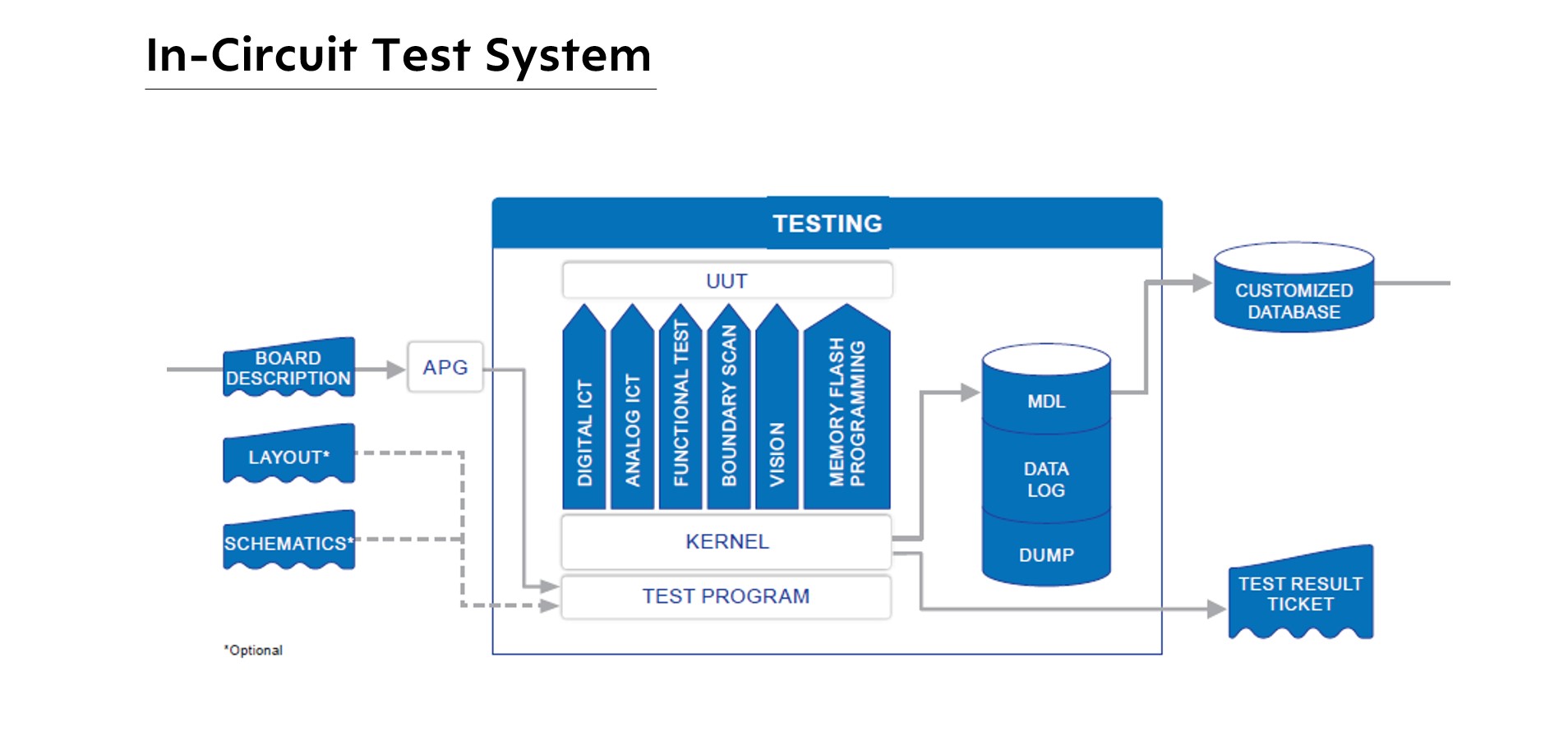 In-Circuit Test System

BOARD DESCRIPTION

LAYOUT*

SCHEMATICS*

*Optional

APG

TESTING

UUT

DIGITAL ICT

ANALOG ICT

FUNCTIONAL TEST

BOUNDARY SCAN

VISION

MEMORY FLASH PROGRAMMING

KERNEL

TEST PROGRAM

MDL

DATA LOG

DUMP

CUSTOMIZED DATABASE

TEST RESULT TICKET